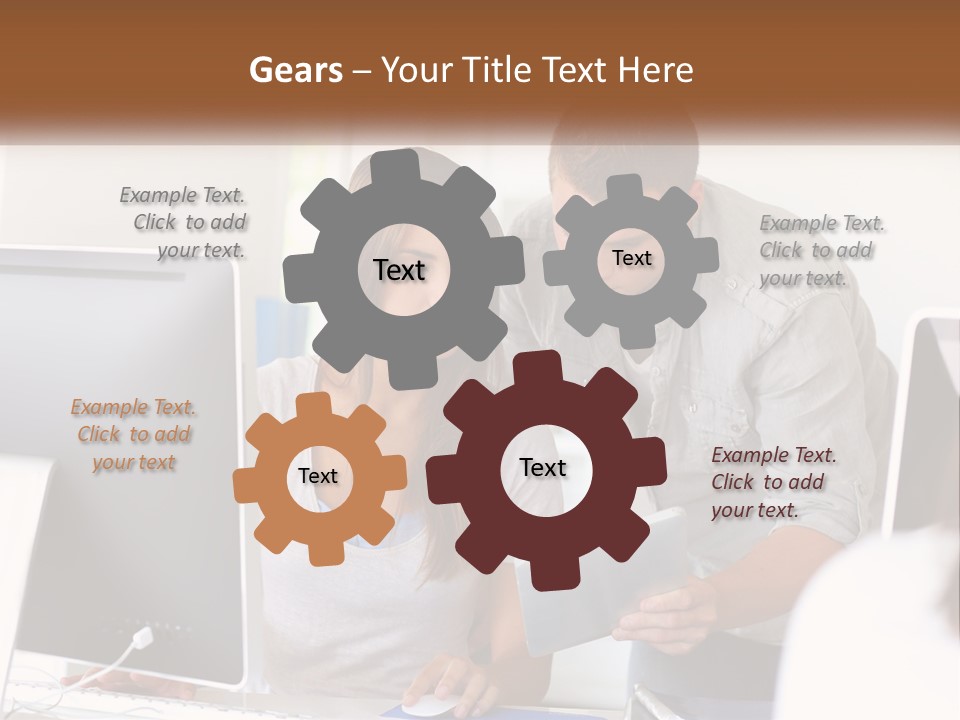 Gears – Your Title Text Here

Example Text. Click to add your text.

Text

Text

Example Text. Click to add your text.

Example Text. Click to add your text

Text

Text

Example Text. Click to add your text.